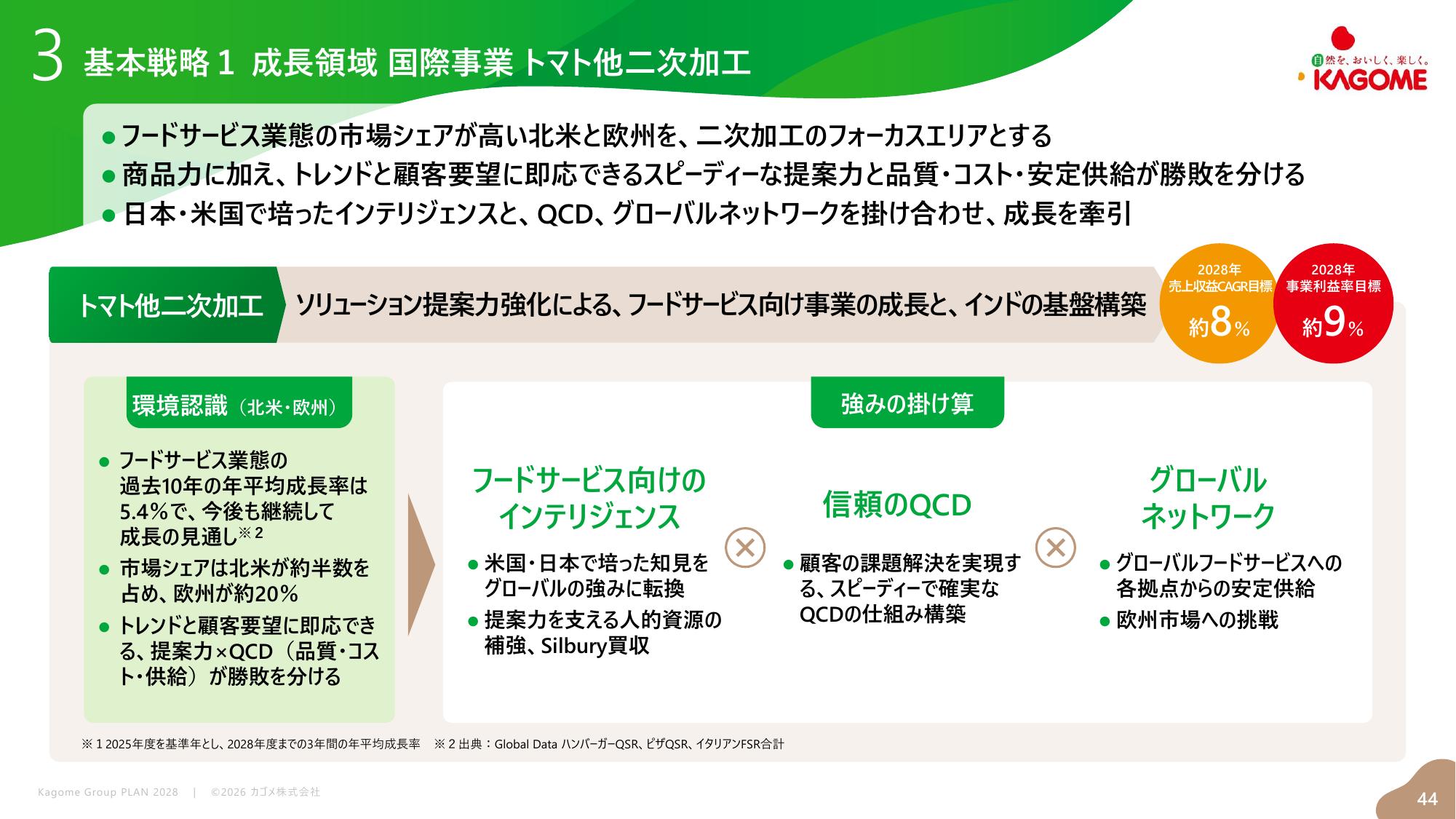 3 基本戦略１ 成長領域 国際事業 トマト他二次加工

自然を、おいしく、楽しく。 KAGOME

● フードサービス業態の市場シェアが高い北米と欧州を、二次加工のフォーカスエリアとする
● 商品力に加え、トレンドと顧客要望に即応できるスピーディーな提案力と品質・コスト・安定供給が勝敗を分ける
● 日本・米国で培ったインテリジェンスと、QCD、グローバルネットワークを掛け合わせ、成長を牽引

トマト他二次加工 ソリューション提案力強化による、フードサービス向け事業の成長と、インドの基盤構築

2028年 売上収益CAGR目標 約8%

2028年 事業利益率目標 約9%

環境認識（北米・欧州）

● フードサービス業態の過去10年の年平均成長率は5.4%で、今後も継続して成長の見通し※2
● 市場シェアは北米が約半数を占め、欧州が約20%
● トレンドと顧客要望に即応できる、提案力×QCD（品質・コスト・供給）が勝敗を分ける

強みの掛け算

フードサービス向けのインテリジェンス
● 米国・日本で培った知見をグローバルの強みに転換
● 提案力を支える人的資源の補強、Silbury買収

×

信頼のQCD
● 顧客の課題解決を実現する、スピーディーで確実なQCDの仕組み構築

×

グローバルネットワーク
● グローバルフードサービスへの各拠点からの安定供給
● 欧州市場への挑戦

※１ 2025年度を基準年とし、2028年度までの3年間の年平均成長率 ※２ 出典：Global Data ハンバーガーQSR、ピザQSR、イタリアンFSR合計

Kagome Group PLAN 2028 | ©2026 カゴメ株式会社

44